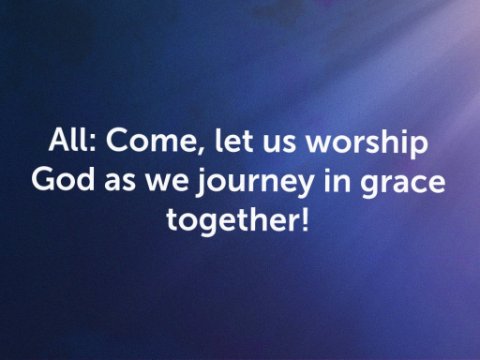 All: Come, let us worship God as we journey in grace together!